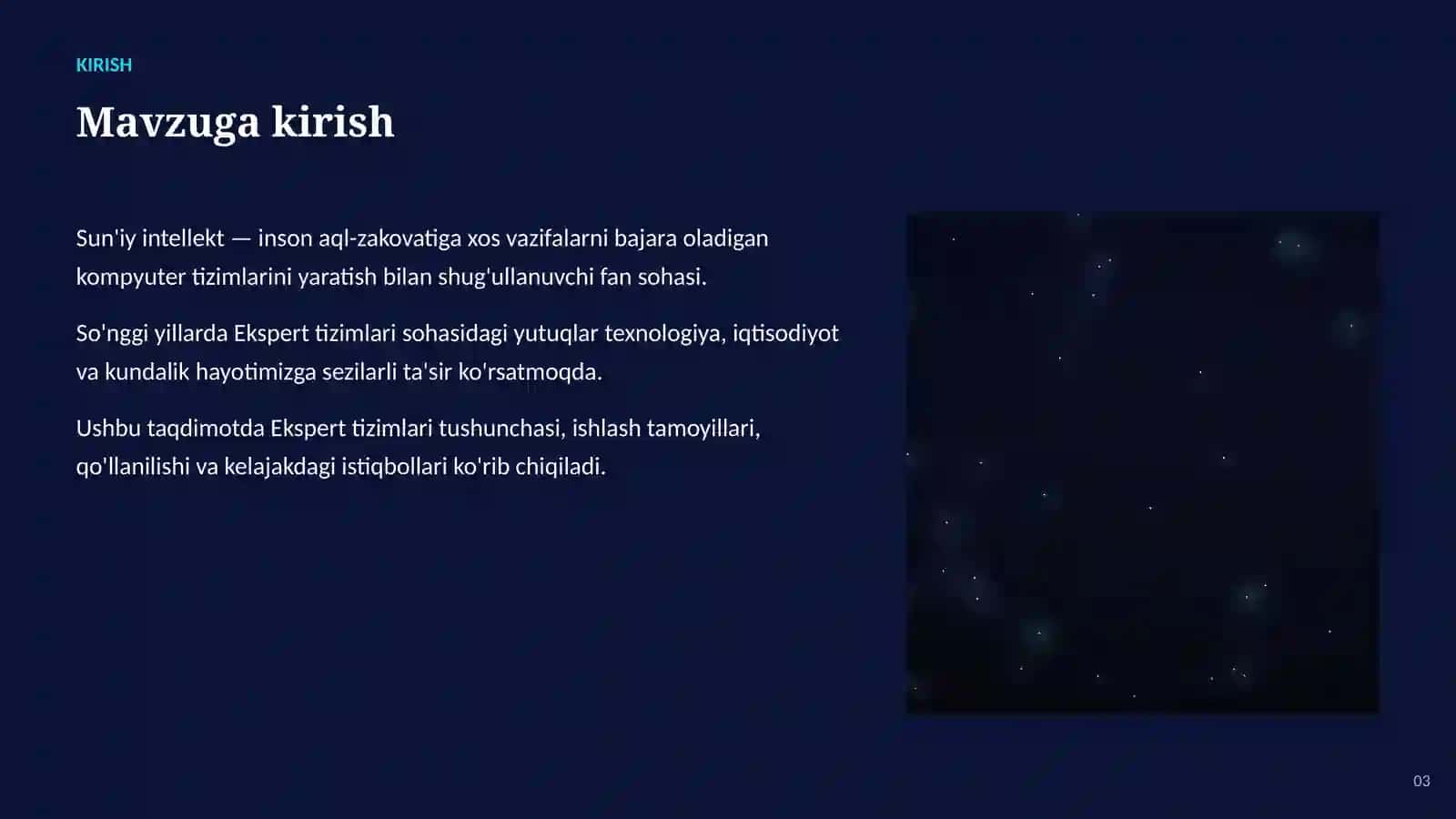 KIRISH

Mavzuga kirish

Sun'iy intellekt — inson aql-zakovatiga xos vazifalarni bajara oladigan kompyuter tizimlarini yaratish bilan shug'ullanuvchi fan sohasi.

So'nggi yillarda Ekspert tizimlari sohasidagi yutuqlar texnologiya, iqtisodiyot va kundalik hayotimizga sezilarli ta'sir ko'rsatmoqda.

Ushbu taqdimotda Ekspert tizimlari tushunchasi, ishlash tamoyillari, qo'llanilishi va kelajakdagi istiqbollari ko'rib chiqiladi.

03